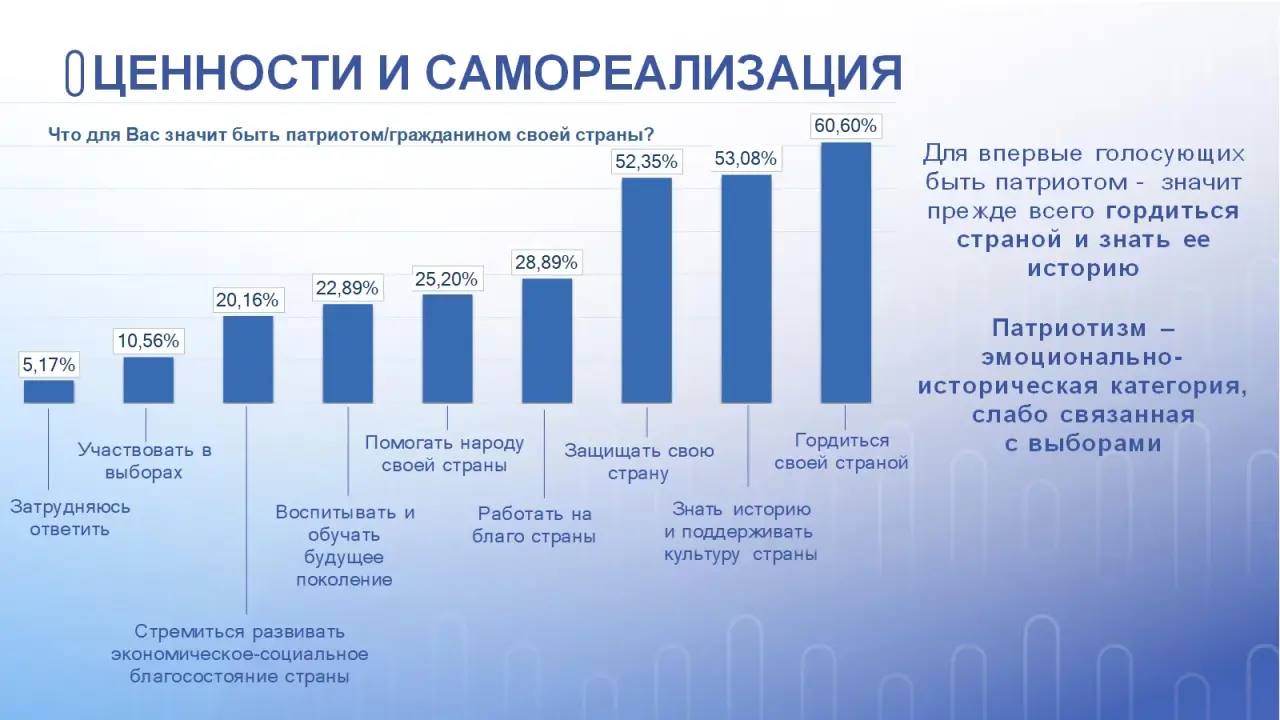 ЦЕННОСТИ И САМОРЕАЛИЗАЦИЯ

Что для Вас значит быть патриотом/гражданином своей страны?

5,17%
10,56%
20,16%
22,89%
25,20%
28,89%
52,35%
53,08%
60,60%

Затрудняюсь ответить

Участвовать в выборах

Стремиться развивать экономическое-социальное благосостояние страны

Воспитывать и обучать будущее поколение

Помогать народу своей страны

Работать на благо страны

Защищать свою страну

Знать историю и поддерживать культуру страны

Гордиться своей страной

Для впервые голосующих быть патриотом - значит прежде всего гордиться страной и знать ее историю

Патриотизм – эмоционально-историческая категория, слабо связанная с выборами